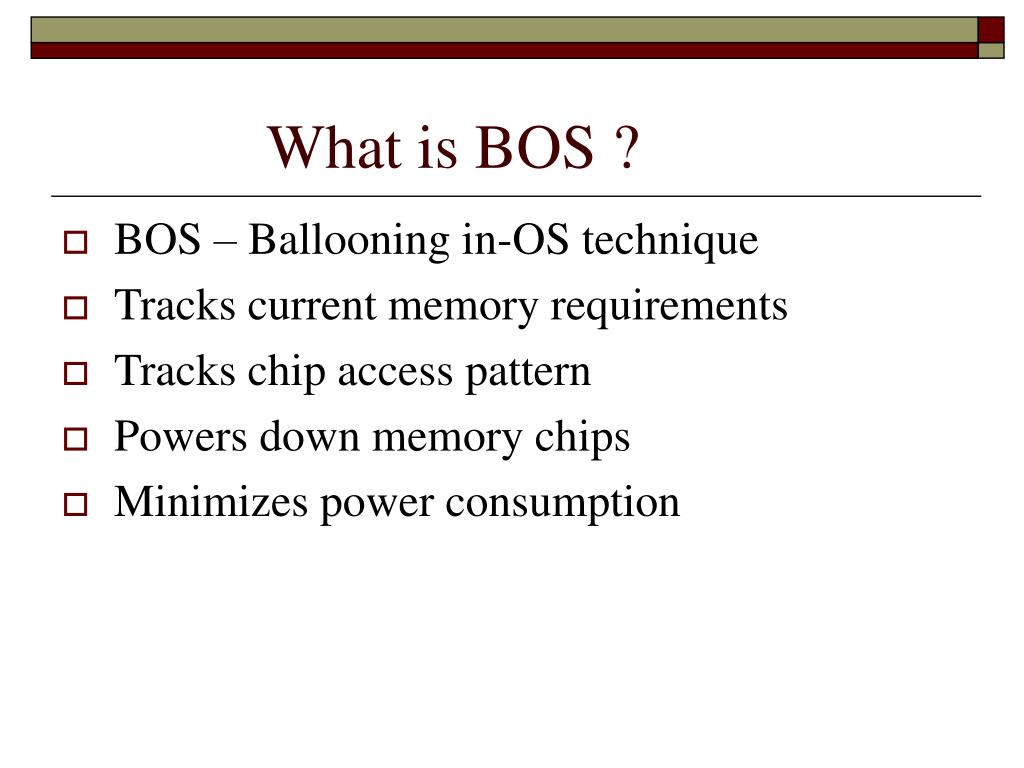 What is BOS ?

BOS – Ballooning in-OS technique

Tracks current memory requirements

Tracks chip access pattern

Powers down memory chips

Minimizes power consumption